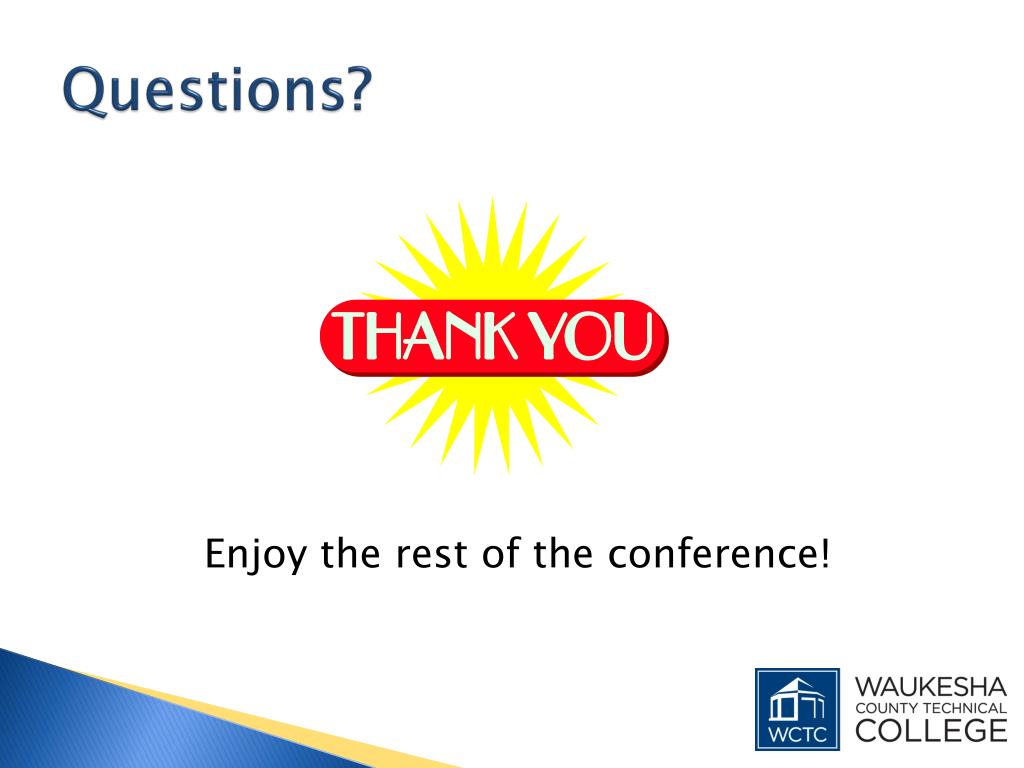 Questions?

THANK YOU

Enjoy the rest of the conference!

WCTC

WAUKESHA
COUNTY TECHNICAL
COLLEGE